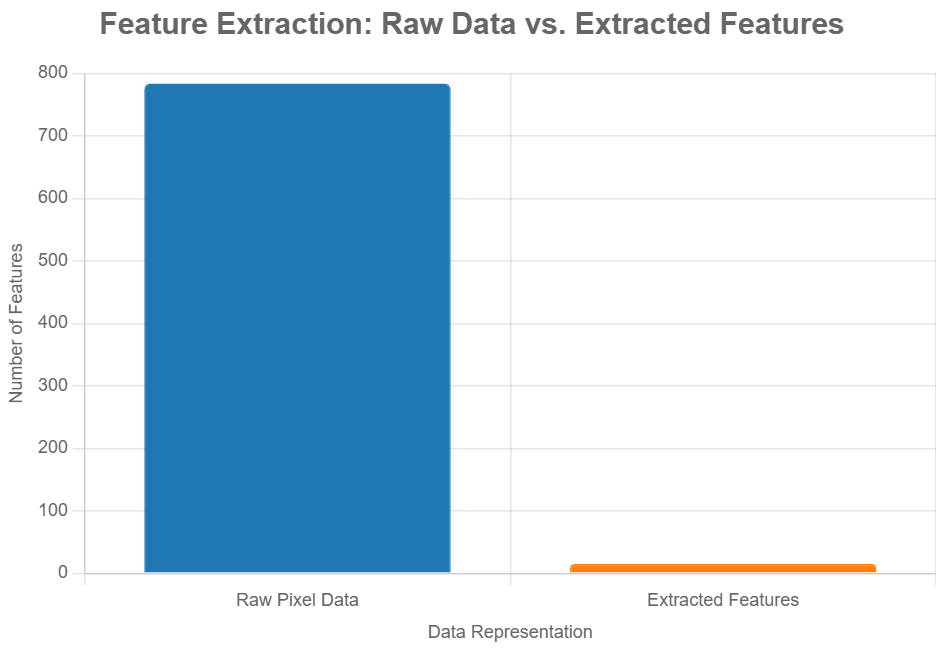 Feature Extraction: Raw Data vs. Extracted Features

Number of Features

800
700
600
500
400
300
200
100
0

Raw Pixel Data
Extracted Features

Data Representation